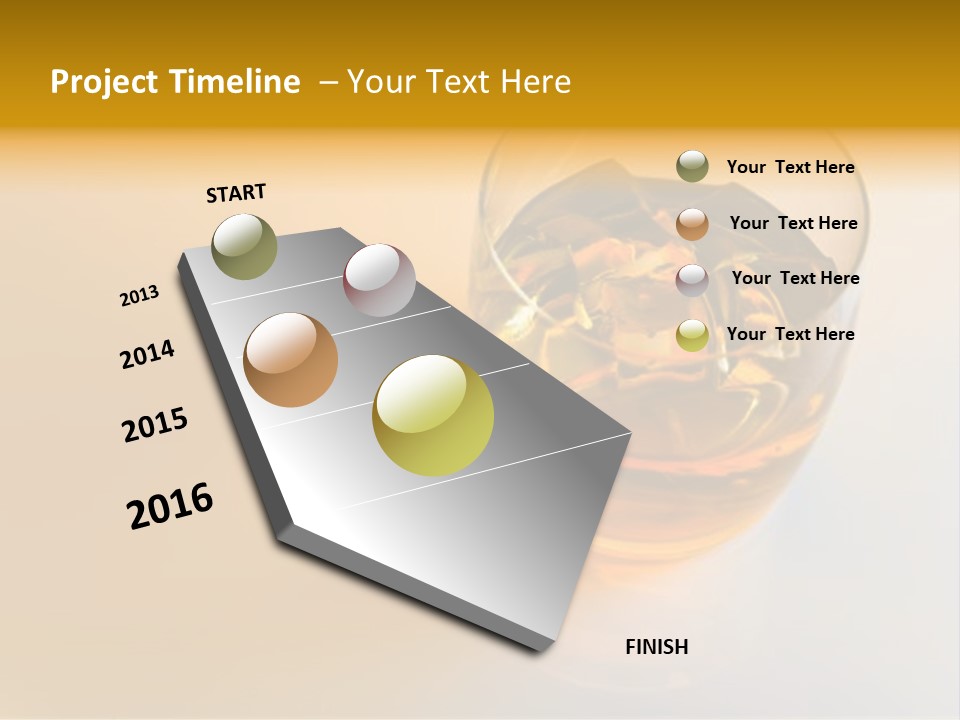 Project Timeline – Your Text Here

START

2013

2014

2015

2016

FINISH

Your Text Here

Your Text Here

Your Text Here

Your Text Here